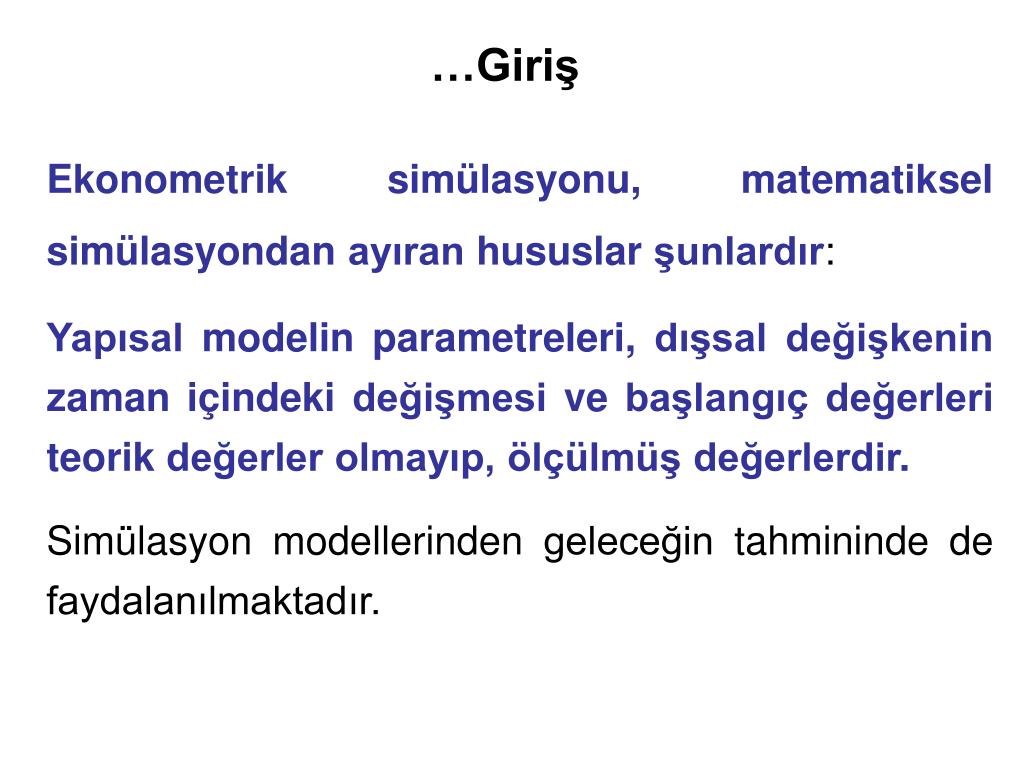 …Giriş

Ekonometrik simülasyonu, matematiksel simülasyondan ayıran hususlar şunlardır:

Yapısal modelin parametreleri, dışsal değişkenin zaman içindeki değişmesi ve başlangıç değerleri teorik değerler olmayıp, ölçülmüş değerlerdir.

Simülasyon modellerinden geleceğin tahmininde de faydalanılmaktadır.